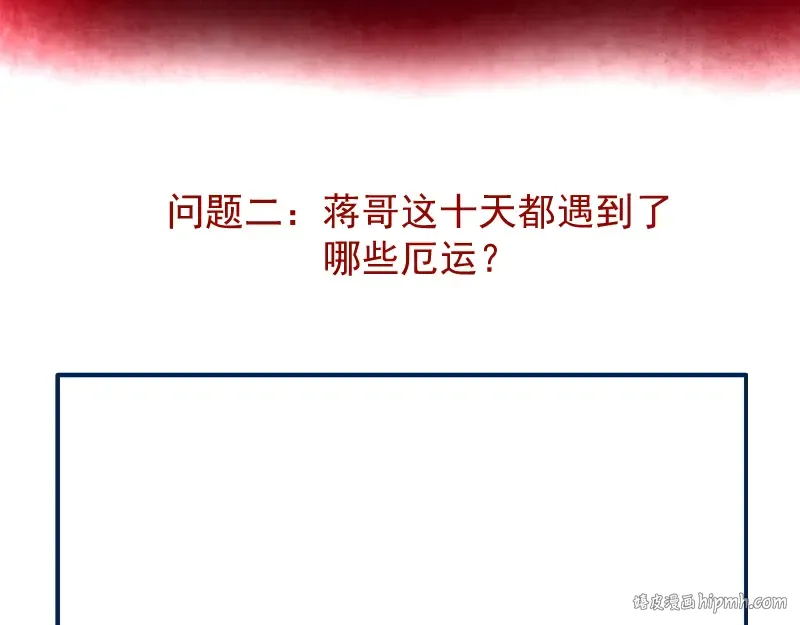 问题二：蒋哥这十天都遇到了哪些厄运？

嘻皮漫画 hipmh.com